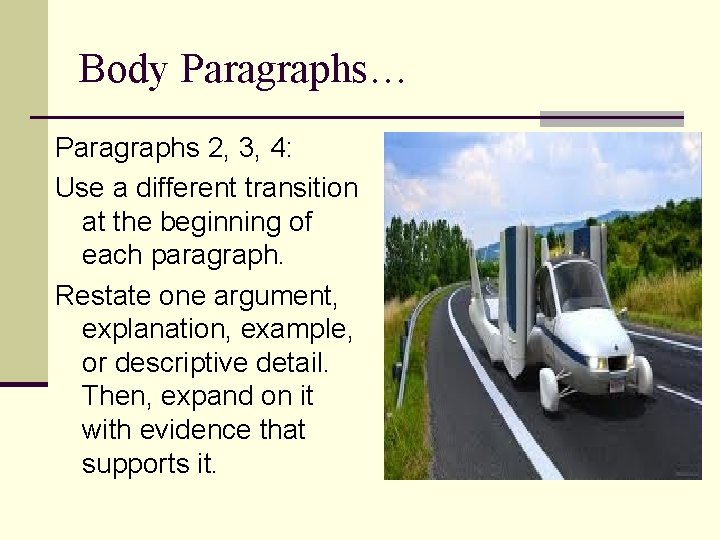 Body Paragraphs…

Paragraphs 2, 3, 4:

Use a different transition at the beginning of each paragraph.

Restate one argument, explanation, example, or descriptive detail. Then, expand on it with evidence that supports it.